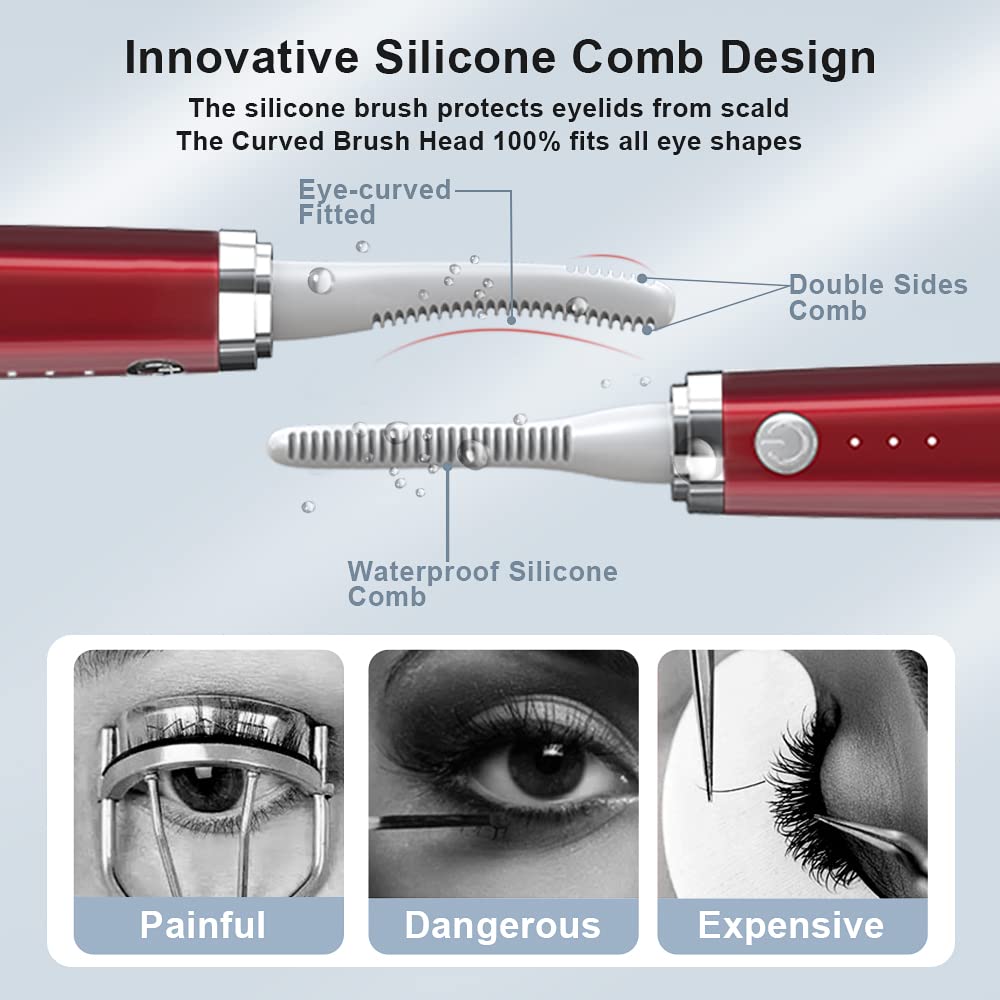 Innovative Silicone Comb Design

The silicone brush protects eyelids from scald
The Curved Brush Head 100% fits all eye shapes

Eye-curved Fitted

Double Sides Comb

Waterproof Silicone Comb

Painful

Dangerous

Expensive